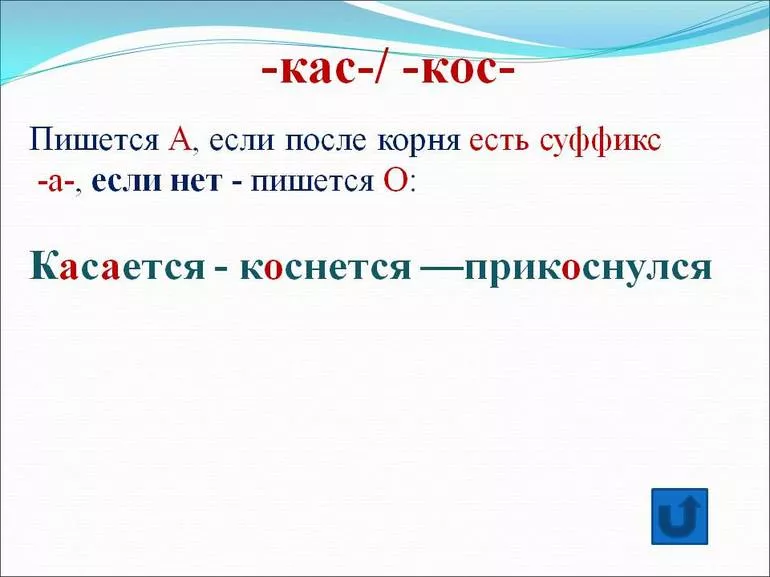 -кас-/ -кос-

Пишется А, если после корня есть суффикс -а-, если нет - пишется О:

Касается - коснется —прикоснулся